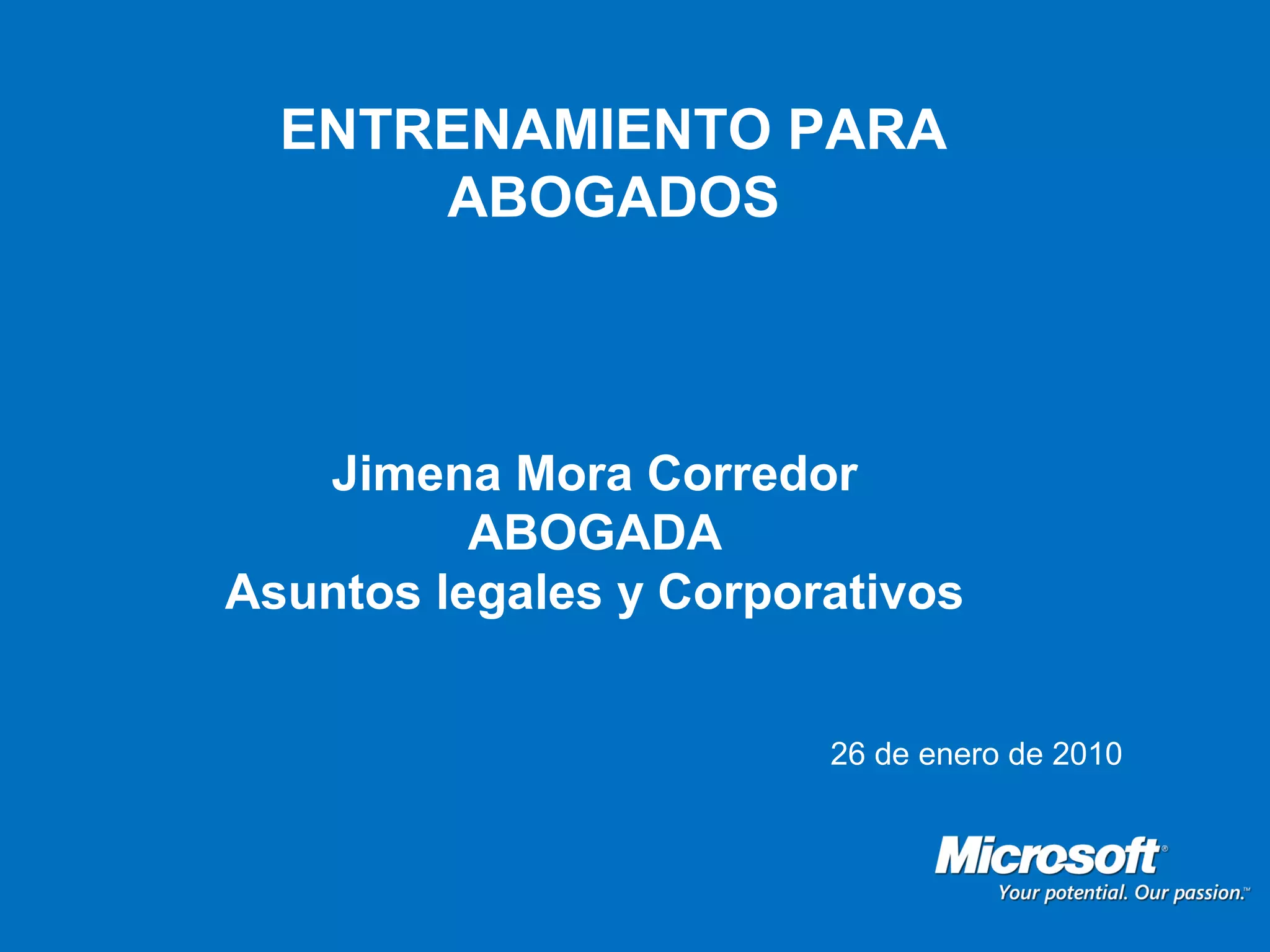 ENTRENAMIENTO PARA ABOGADOS

Jimena Mora Corredor
ABOGADA
Asuntos legales y Corporativos

26 de enero de 2010

Microsoft®
Your potential. Our passion.™